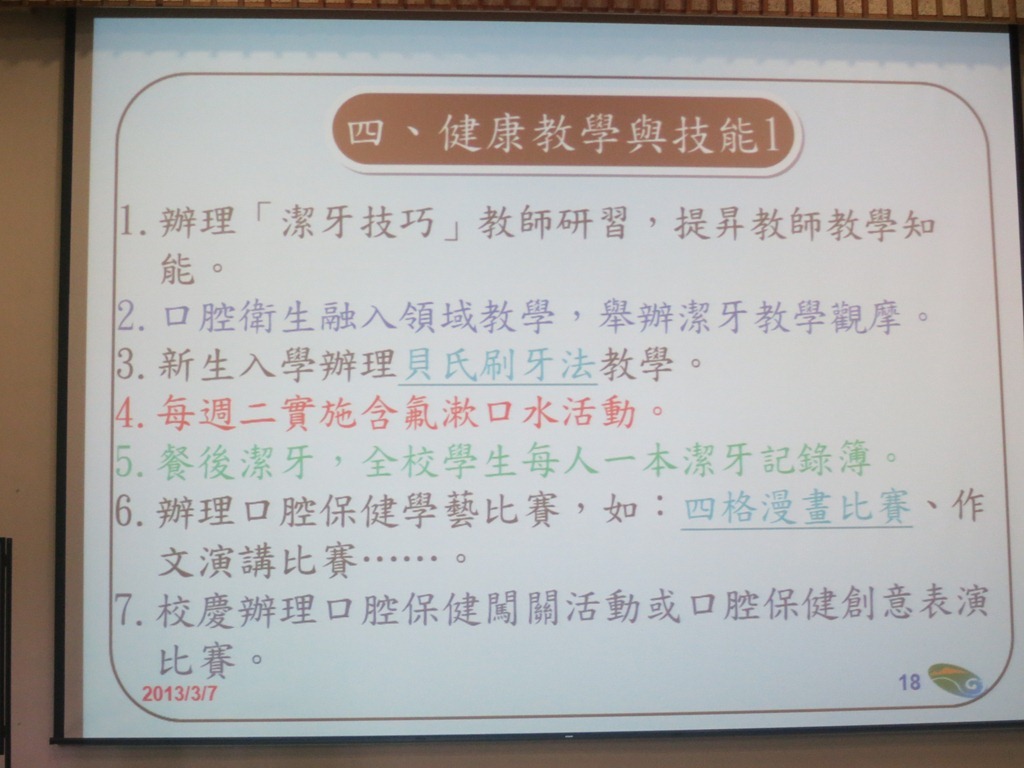 四、健康教學與技能1

1. 辦理「潔牙技巧」教師研習，提昇教師教學知能。

2. 口腔衛生融入領域教學，舉辦潔牙教學觀摩。

3. 新生入學辦理貝氏刷牙法教學。

4. 每週二實施含氟漱口水活動。

5. 餐後潔牙，全校學生每人一本潔牙記錄簿。

6. 辦理口腔保健學藝比賽，如：四格漫畫比賽、作文演講比賽……。

7. 校慶辦理口腔保健闖關活動或口腔保健創意表演比賽。

2013/3/7

18